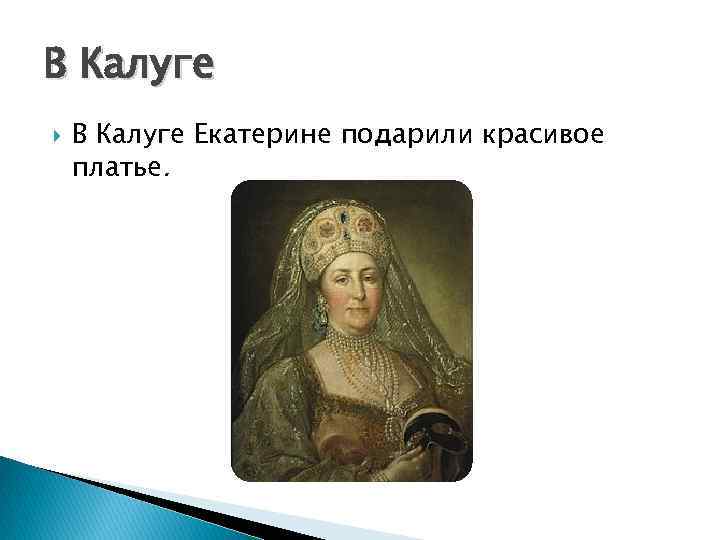 В Калуге

В Калуге Екатерине подарили красивое платье.